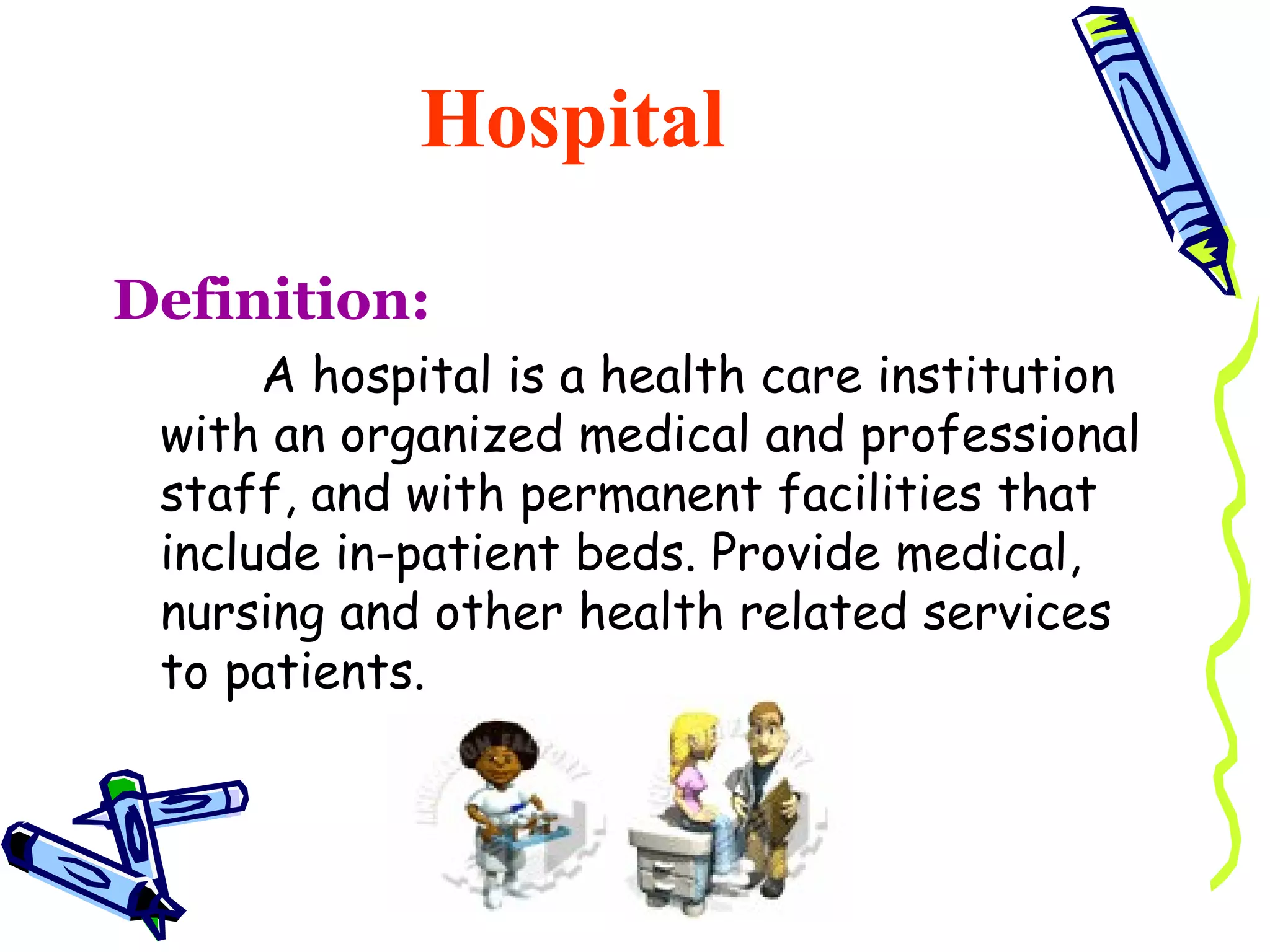 Hospital

Definition:

A hospital is a health care institution with an organized medical and professional staff, and with permanent facilities that include in-patient beds. Provide medical, nursing and other health related services to patients.